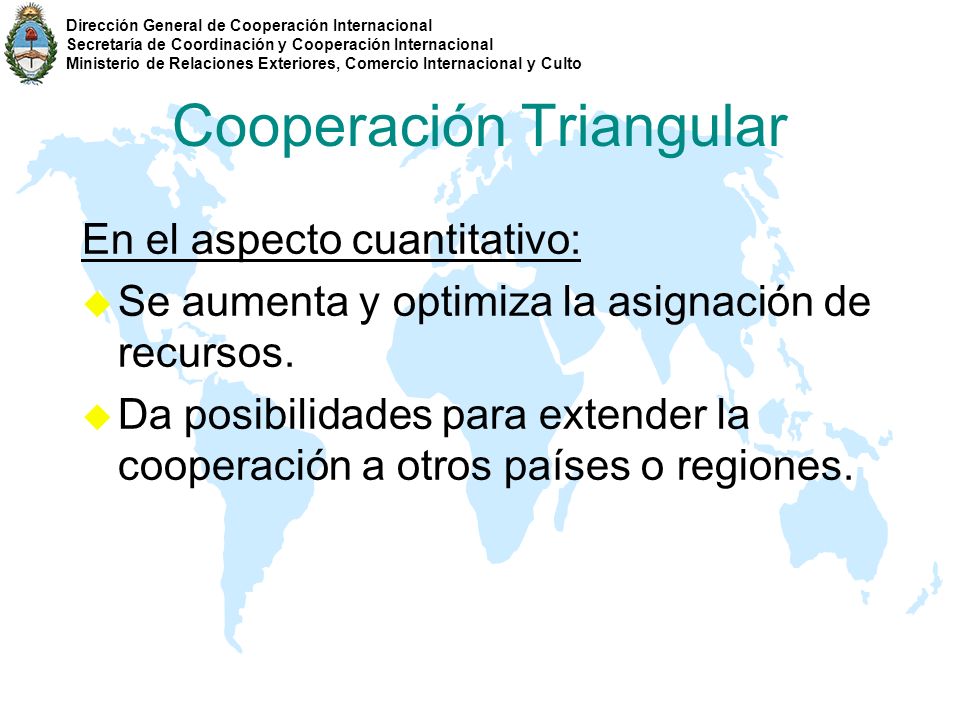 Dirección General de Cooperación Internacional
Secretaría de Coordinación y Cooperación Internacional
Ministerio de Relaciones Exteriores, Comercio Internacional y Culto

Cooperación Triangular

En el aspecto cuantitativo:

Se aumenta y optimiza la asignación de recursos.

Da posibilidades para extender la cooperación a otros países o regiones.